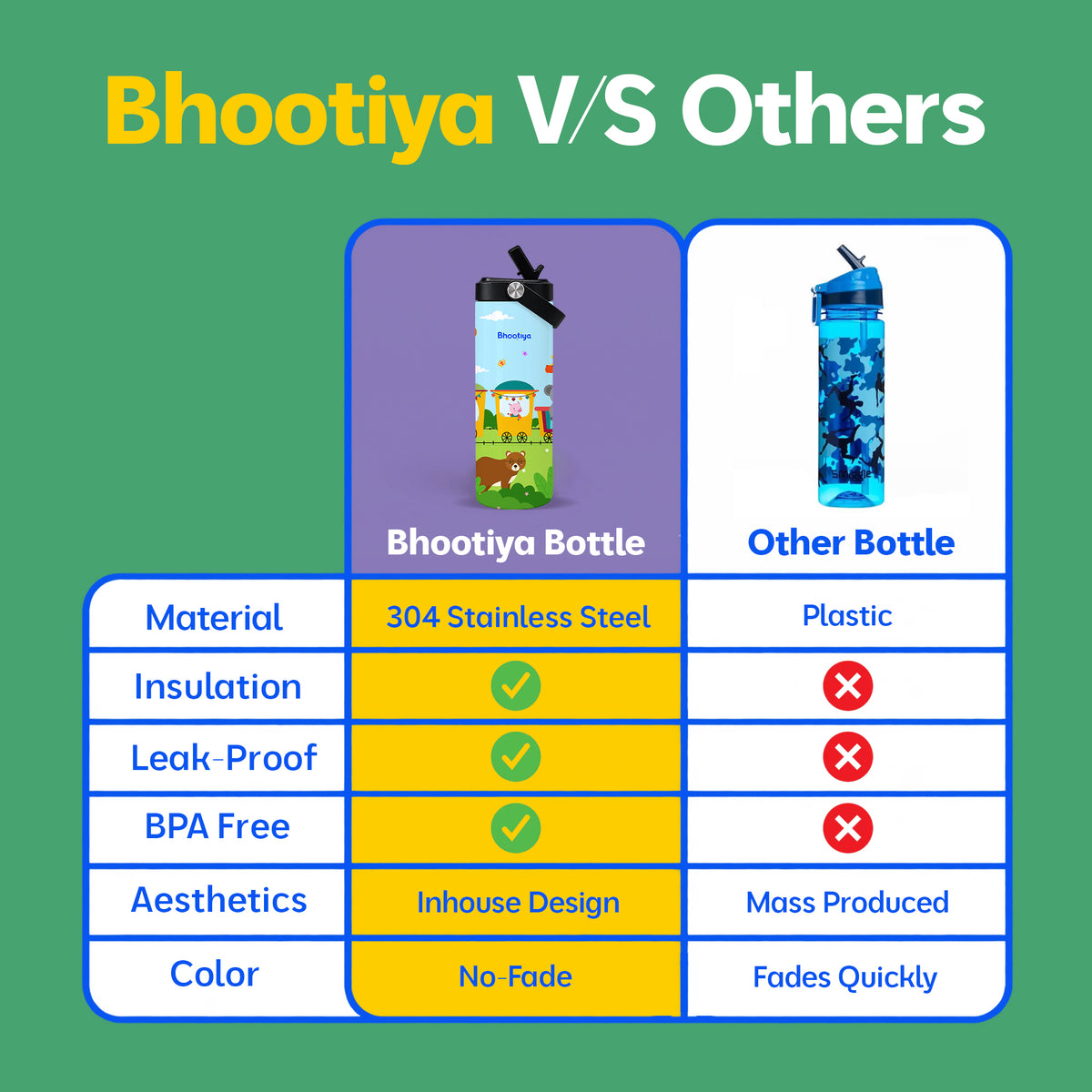 Bhootiya V/S Others

| | Bhootiya Bottle | Other Bottle |
|---|---|---|
| Material | 304 Stainless Steel | Plastic |
| Insulation | ✓ | ✗ |
| Leak-Proof | ✓ | ✗ |
| BPA Free | ✓ | ✗ |
| Aesthetics | Inhouse Design | Mass Produced |
| Color | No-Fade | Fades Quickly |

Bhootiya